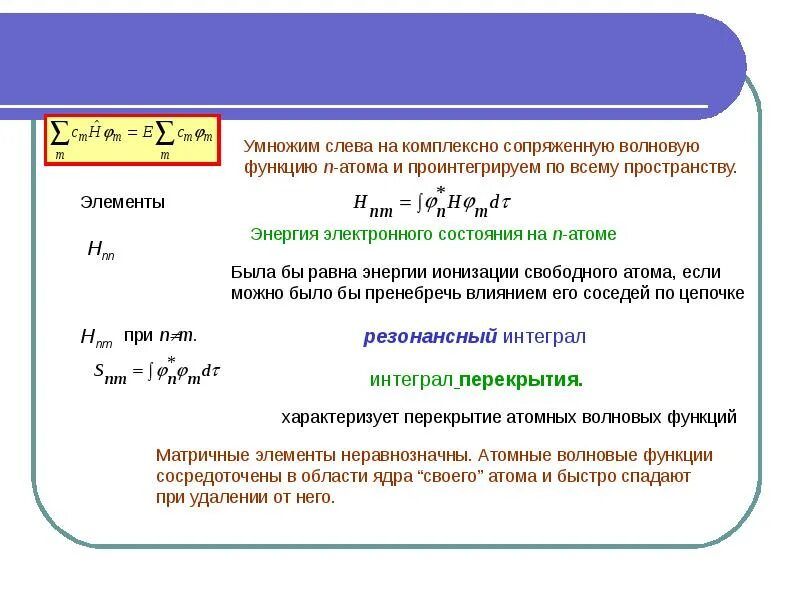 $\sum_m c_m \hat{H} \varphi_m = E \sum_m c_m \varphi_m$

Умножим слева на комплексно сопряженную волновую функцию $n$-атома и проинтегрируем по всему пространству.

Элементы

$H_{nm} = \int \varphi_n^* H \varphi_m d\tau$

Энергия электронного состояния на $n$-атоме

$H_{nn}$

Была бы равна энергии ионизации свободного атома, если можно было бы пренебречь влиянием его соседей по цепочке

$H_{nm}$ при $n \neq m$.

резонансный интеграл

$S_{nm} = \int \varphi_n^* \varphi_m d\tau$

интеграл перекрытия.

характеризует перекрытие атомных волновых функций

Матричные элементы неравнозначны. Атомные волновые функции сосредоточены в области ядра “своего” атома и быстро спадают при удалении от него.